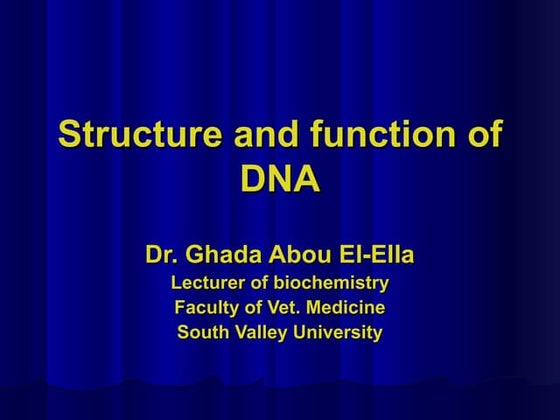 Structure and function of DNA

Dr. Ghada Abou El-Ella
Lecturer of biochemistry
Faculty of Vet. Medicine
South Valley University